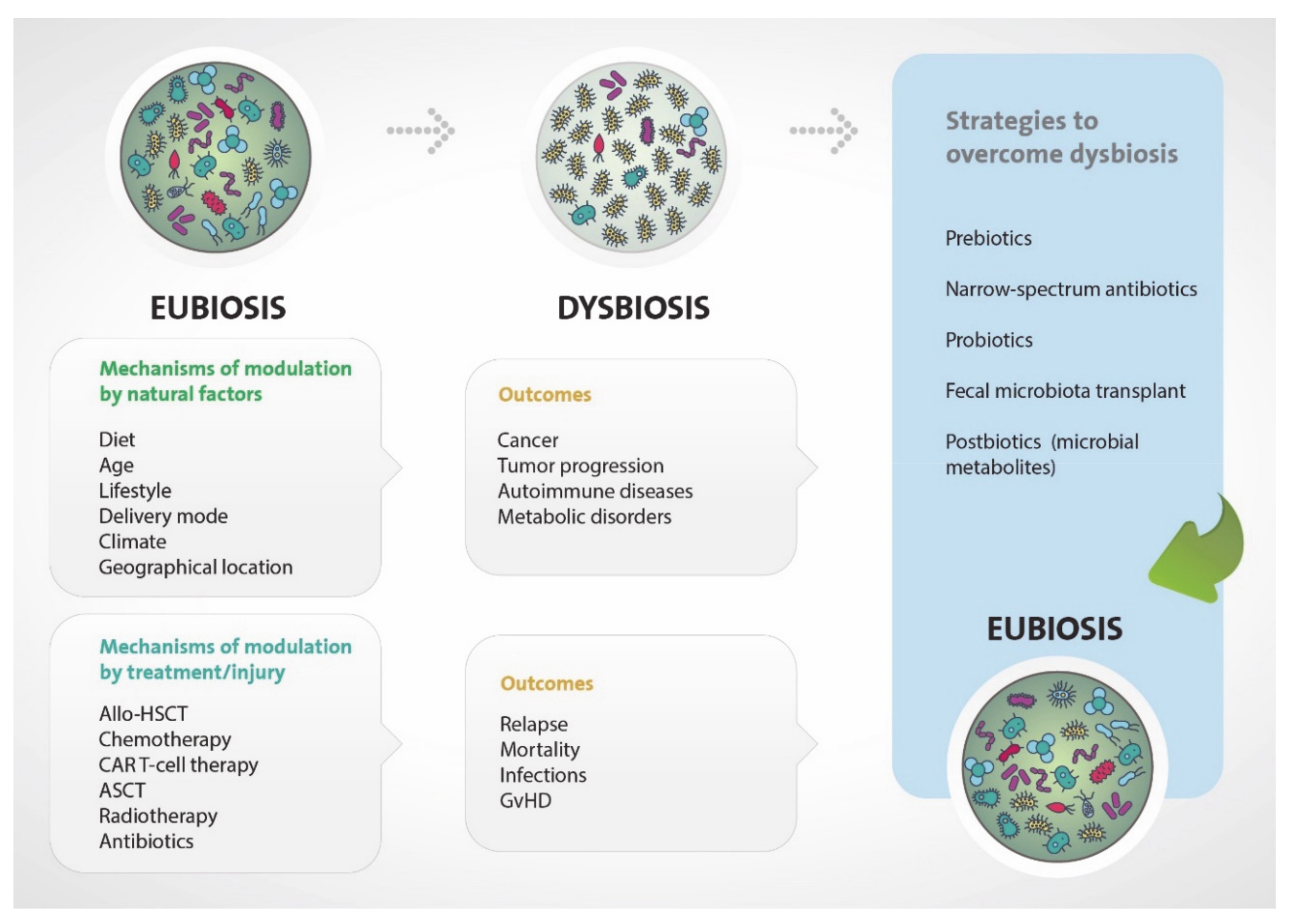 EUBIOSIS

Mechanisms of modulation by natural factors

Diet
Age
Lifestyle
Delivery mode
Climate
Geographical location

Mechanisms of modulation by treatment/injury

Allo-HSCT
Chemotherapy
CAR T-cell therapy
ASCT
Radiotherapy
Antibiotics

DYSBIOSIS

Outcomes

Cancer
Tumor progression
Autoimmune diseases
Metabolic disorders

Outcomes

Relapse
Mortality
Infections
GvHD

Strategies to overcome dysbiosis

Prebiotics

Narrow-spectrum antibiotics

Probiotics

Fecal microbiota transplant

Postbiotics (microbial metabolites)

EUBIOSIS